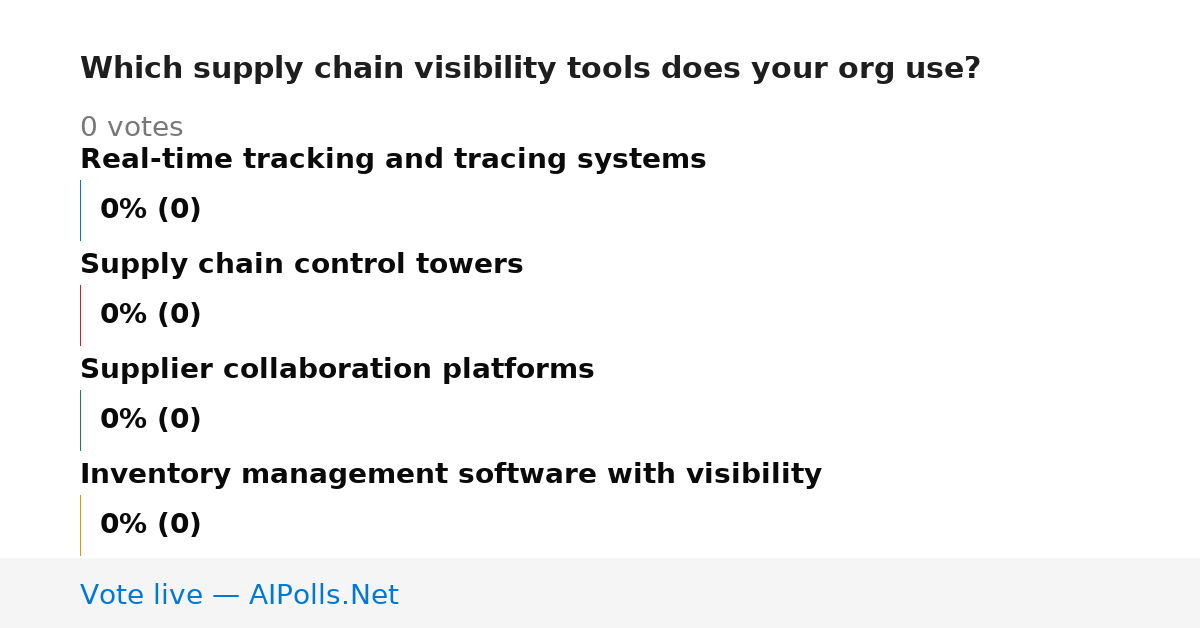 Which supply chain visibility tools does your org use?

0 votes

Real-time tracking and tracing systems

0% (0)

Supply chain control towers

0% (0)

Supplier collaboration platforms

0% (0)

Inventory management software with visibility

0% (0)

Vote live — AIPolls.Net